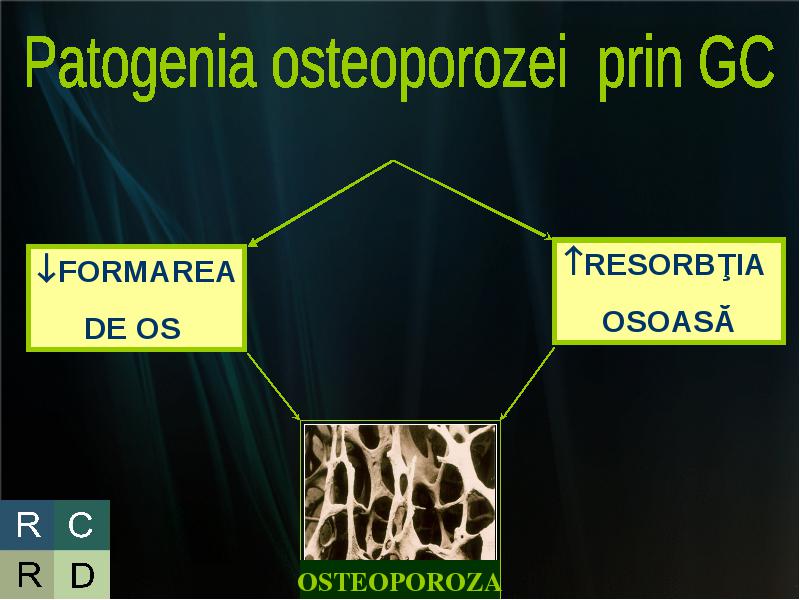 Patogenia osteoporozei prin GC

↓FORMAREA DE OS

↑RESORBŢIA OSOASĂ

OSTEOPOROZA

R C
R D